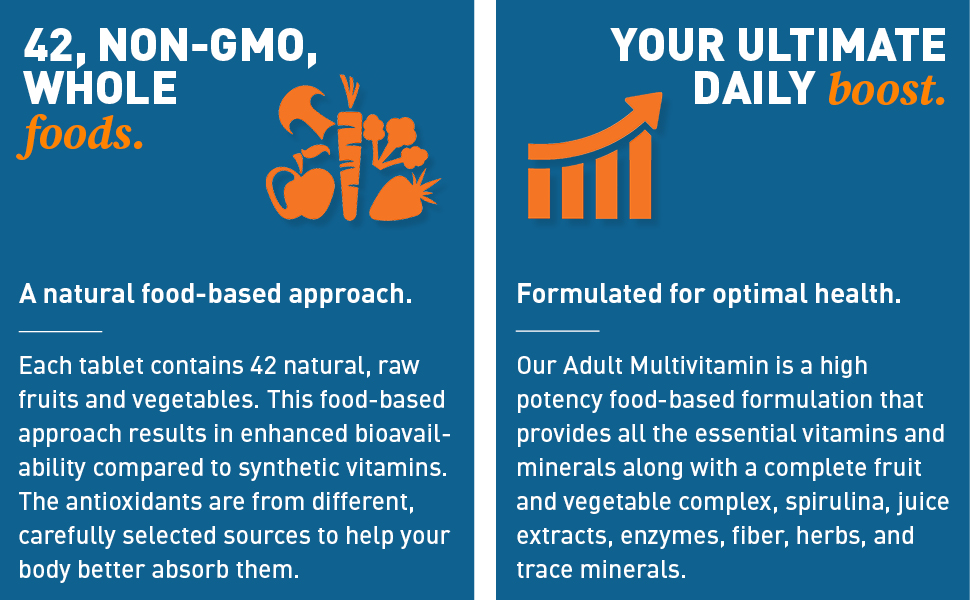 42, NON-GMO, WHOLE foods.

A natural food-based approach.

Each tablet contains 42 natural, raw fruits and vegetables. This food-based approach results in enhanced bioavailability compared to synthetic vitamins. The antioxidants are from different, carefully selected sources to help your body better absorb them.

YOUR ULTIMATE DAILY boost.

Formulated for optimal health.

Our Adult Multivitamin is a high potency food-based formulation that provides all the essential vitamins and minerals along with a complete fruit and vegetable complex, spirulina, juice extracts, enzymes, fiber, herbs, and trace minerals.